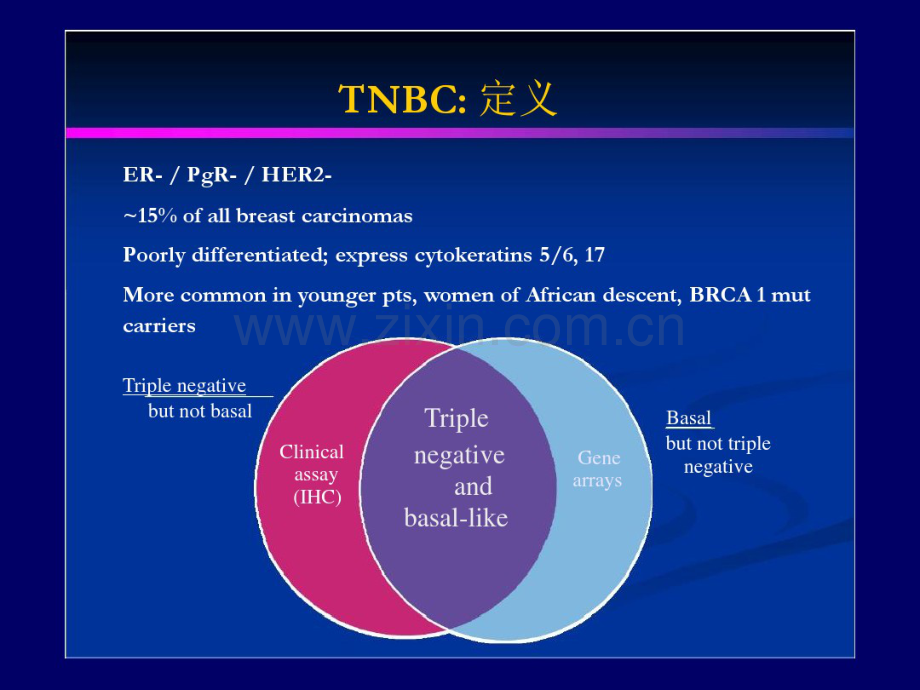 TNBC: 定义

ER- / PgR- / HER2-

~15% of all breast carcinomas

Poorly differentiated; express cytokeratins 5/6, 17

More common in younger pts, women of African descent, BRCA 1 mut carriers

Triple negative
but not basal

Clinical
assay
(IHC)

Triple
negative
and
basal-like

Gene
arrays

Basal
but not triple
negative

www.zixin.com.cn